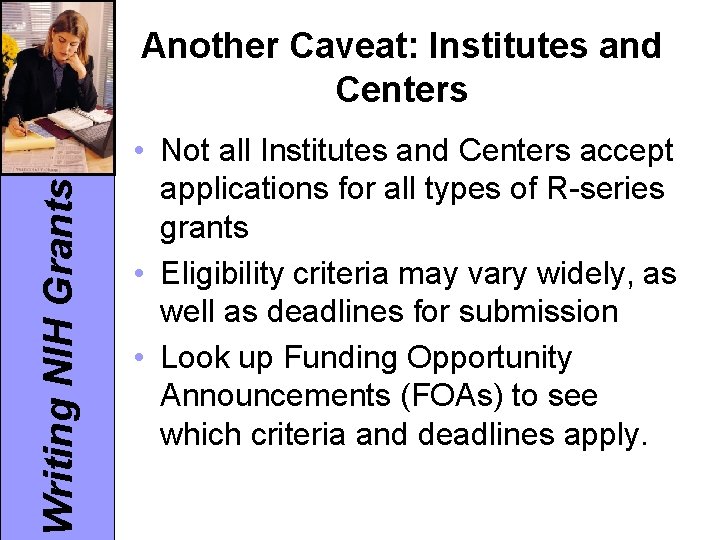 Writing NIH Grants

Another Caveat: Institutes and Centers

• Not all Institutes and Centers accept applications for all types of R-series grants
• Eligibility criteria may vary widely, as well as deadlines for submission
• Look up Funding Opportunity Announcements (FOAs) to see which criteria and deadlines apply.